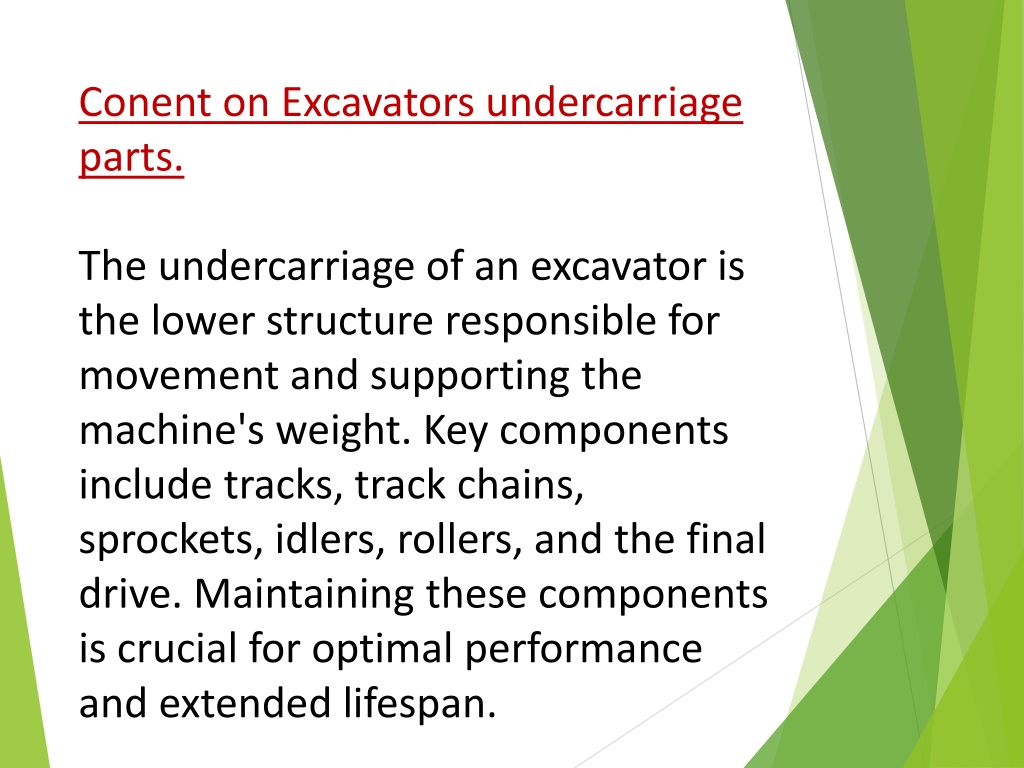 Conent on Excavators undercarriage parts.

The undercarriage of an excavator is the lower structure responsible for movement and supporting the machine's weight. Key components include tracks, track chains, sprockets, idlers, rollers, and the final drive. Maintaining these components is crucial for optimal performance and extended lifespan.